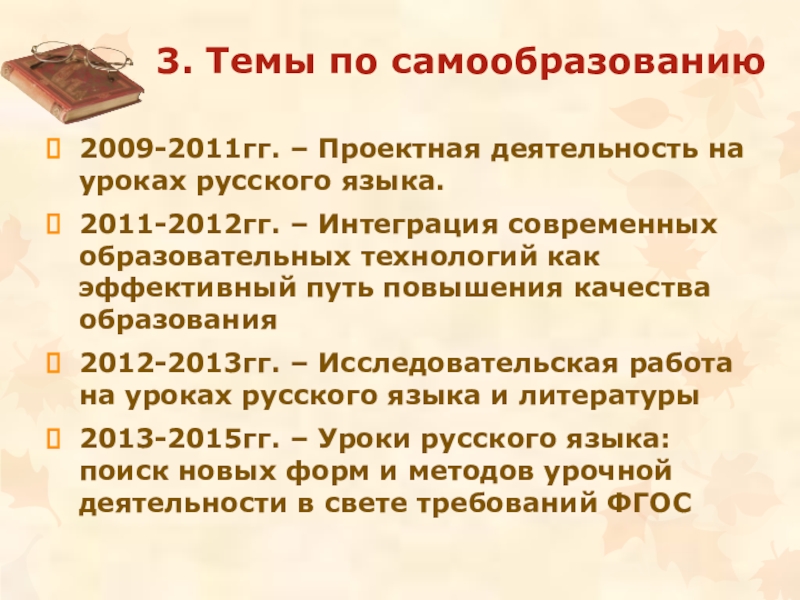 3. Темы по самообразованию

2009-2011гг. – Проектная деятельность на уроках русского языка.

2011-2012гг. – Интеграция современных образовательных технологий как эффективный путь повышения качества образования

2012-2013гг. – Исследовательская работа на уроках русского языка и литературы

2013-2015гг. – Уроки русского языка: поиск новых форм и методов урочной деятельности в свете требований ФГОС